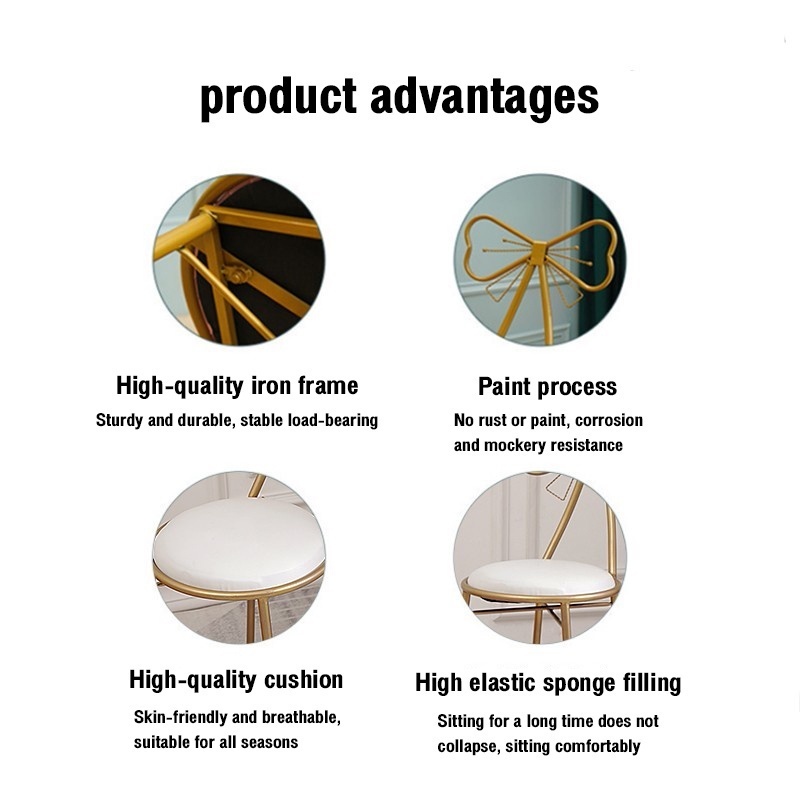 product advantages

High-quality iron frame

Sturdy and durable, stable load-bearing

Paint process

No rust or paint, corrosion and mockery resistance

High-quality cushion

Skin-friendly and breathable, suitable for all seasons

High elastic sponge filling

Sitting for a long time does not collapse, sitting comfortably